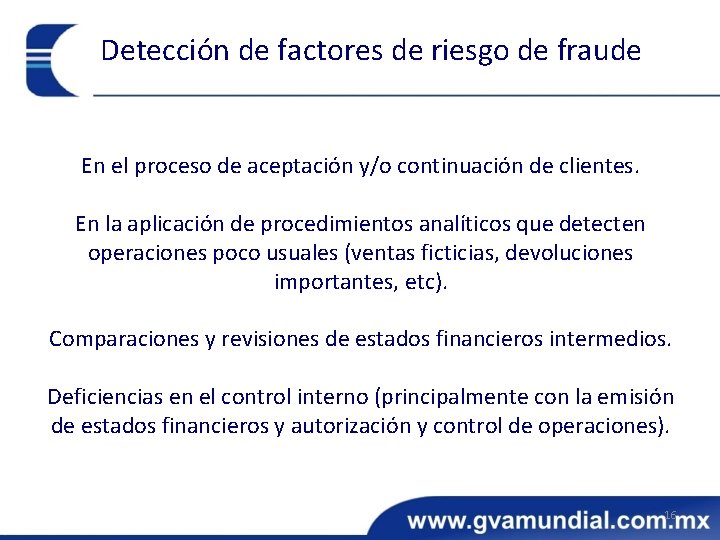 Detección de factores de riesgo de fraude

En el proceso de aceptación y/o continuación de clientes.

En la aplicación de procedimientos analíticos que detecten operaciones poco usuales (ventas ficticias, devoluciones importantes, etc).

Comparaciones y revisiones de estados financieros intermedios.

Deficiencias en el control interno (principalmente con la emisión de estados financieros y autorización y control de operaciones).

16

www.gvamundial.com.mx